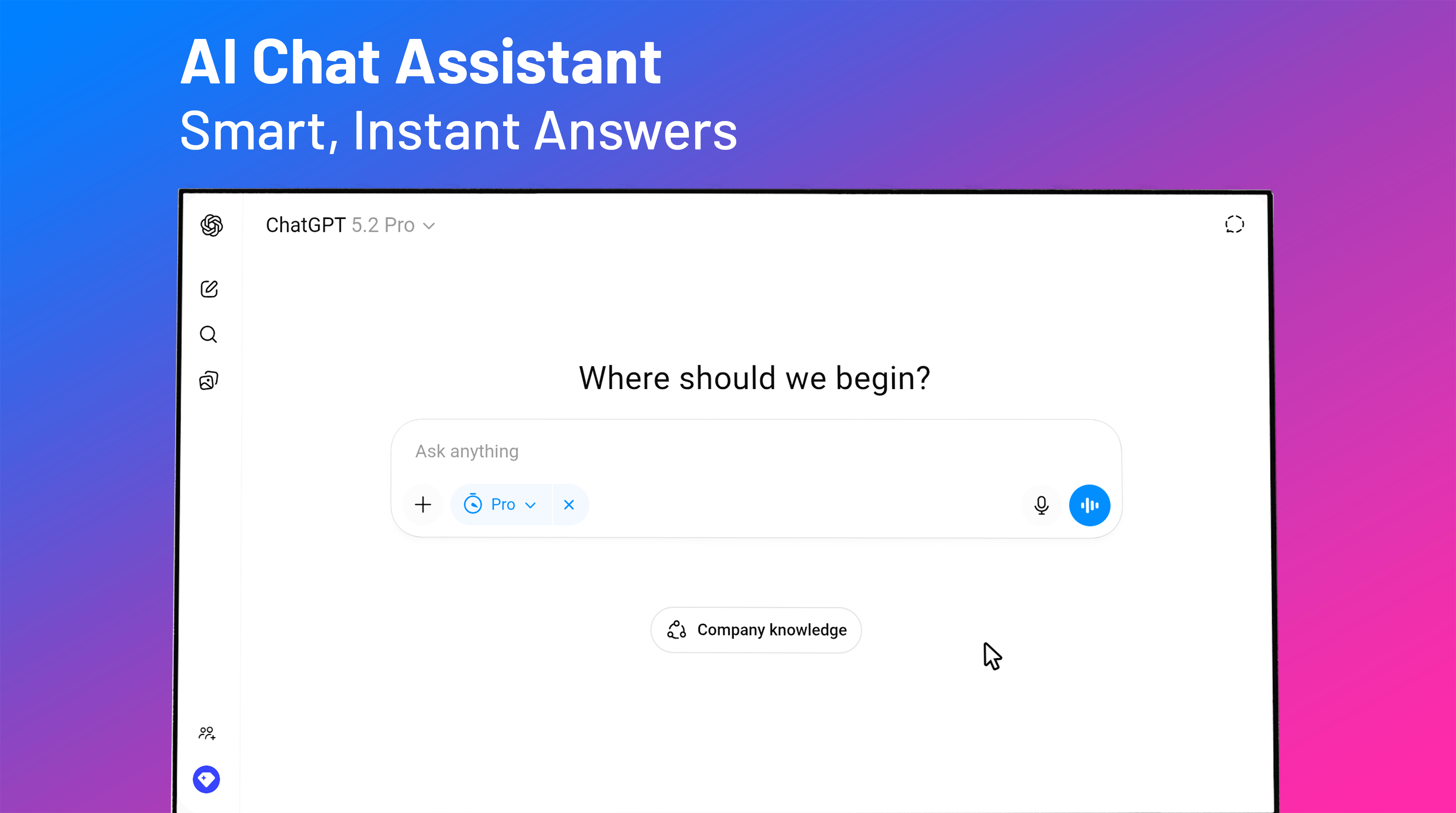 AI Chat Assistant
Smart, Instant Answers

ChatGPT 5.2 Pro

Where should we begin?

Ask anything

Pro

Company knowledge